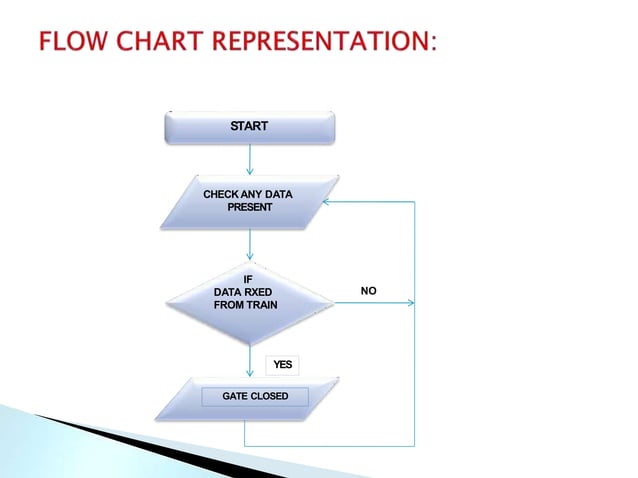 FLOW CHART REPRESENTATION:

START

CHECK ANY DATA PRESENT

IF DATA RXED FROM TRAIN

NO

YES

GATE CLOSED